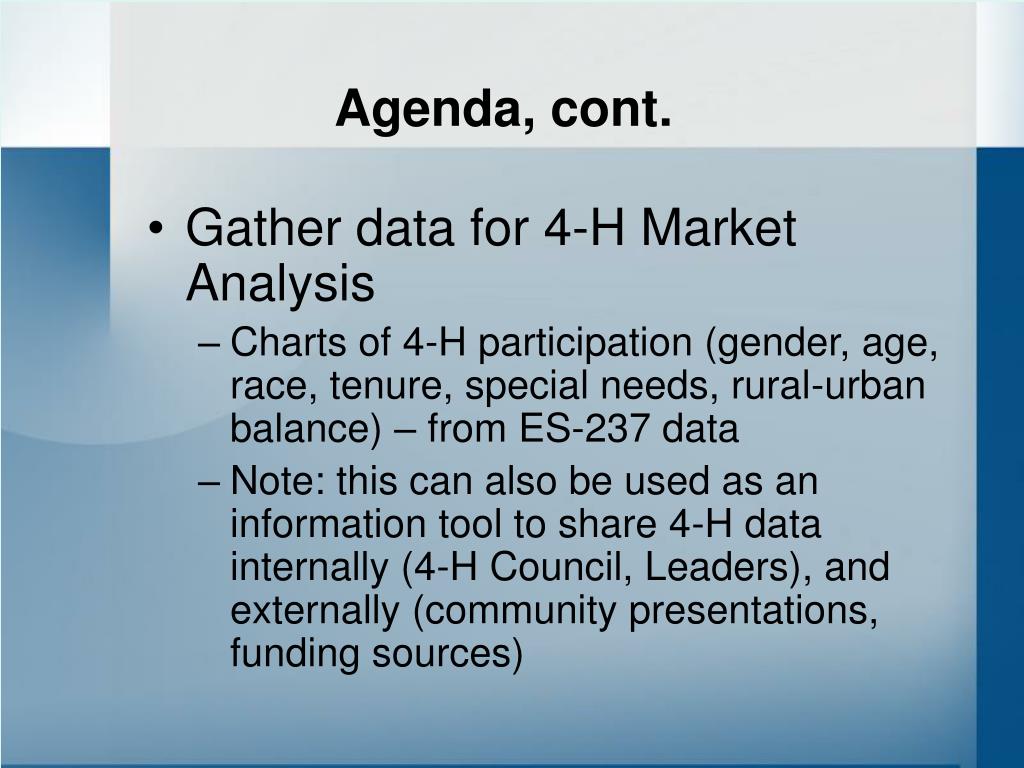 Agenda, cont.

• Gather data for 4-H Market Analysis
– Charts of 4-H participation (gender, age, race, tenure, special needs, rural-urban balance) – from ES-237 data
– Note: this can also be used as an information tool to share 4-H data internally (4-H Council, Leaders), and externally (community presentations, funding sources)